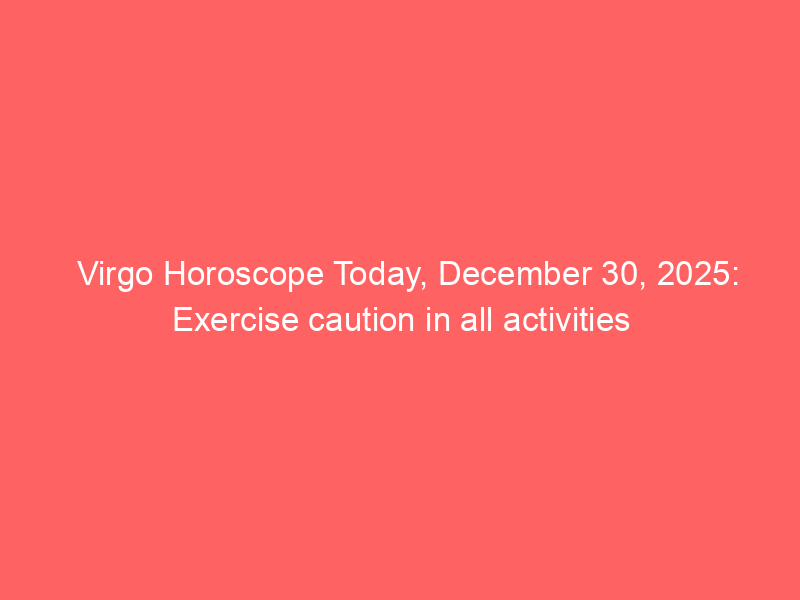 Virgo Horoscope Today, December 30, 2025: Exercise caution in all activities